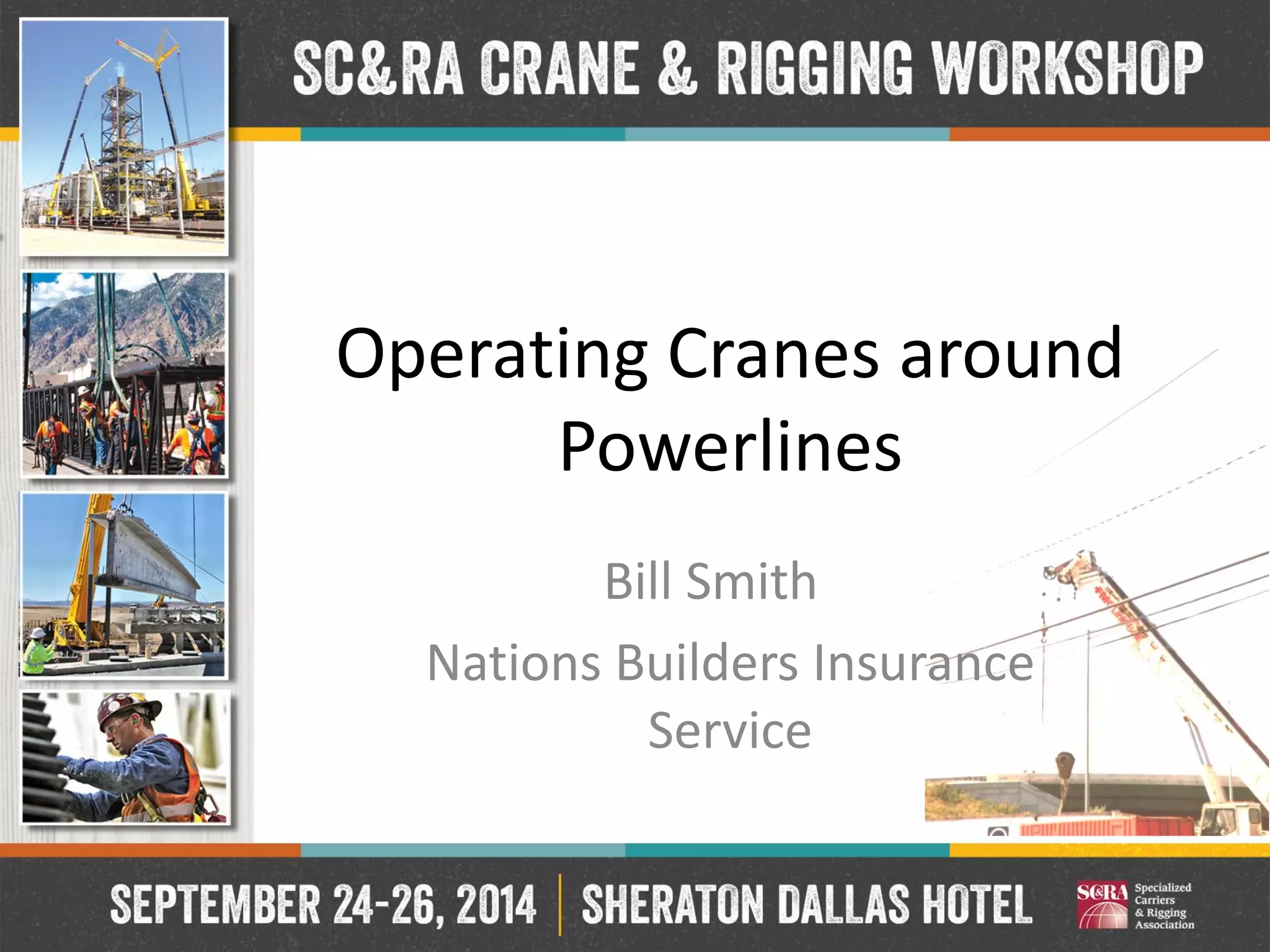 SC&RA CRANE & RIGGING WORKSHOP

Operating Cranes around Powerlines

Bill Smith

Nations Builders Insurance Service

SEPTEMBER 24-26, 2014 | SHERATON DALLAS HOTEL

SC&RA Specialized Carriers & Rigging Association